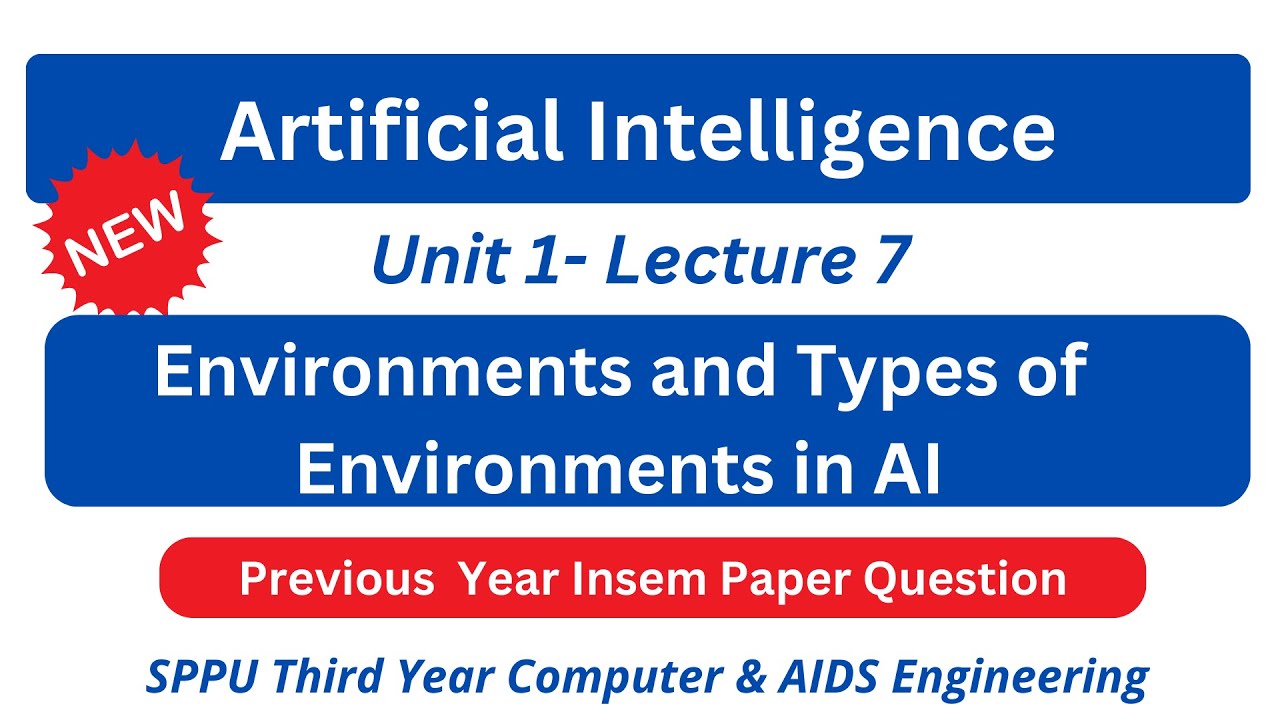 Artificial Intelligence

NEW

Unit 1- Lecture 7

Environments and Types of Environments in AI

Previous Year Insem Paper Question

SPPU Third Year Computer & AIDS Engineering